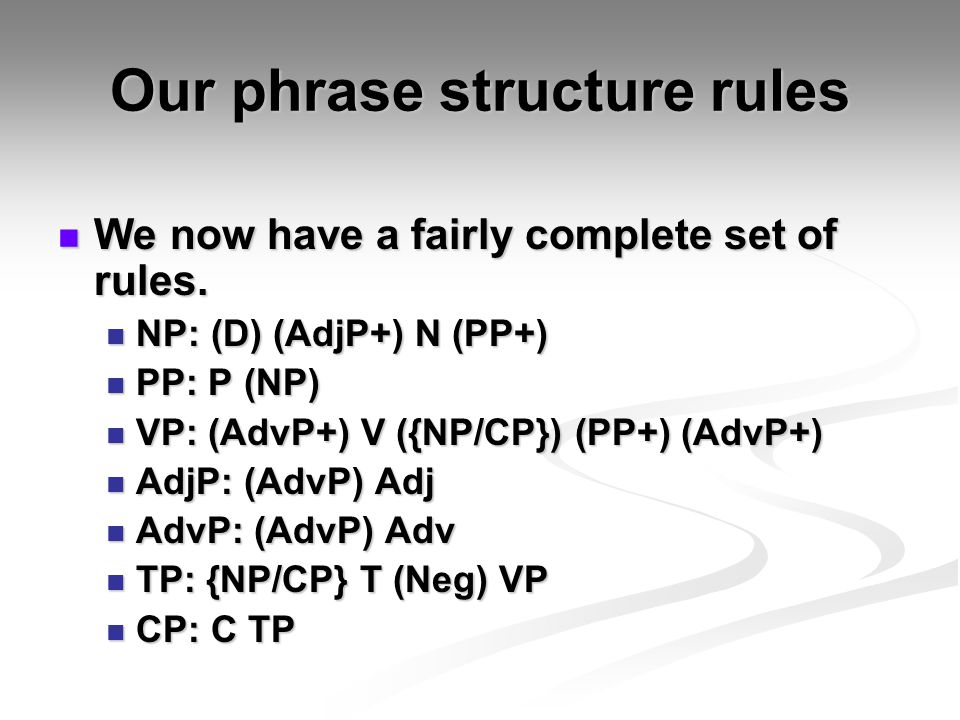 Our phrase structure rules

We now have a fairly complete set of rules.

NP: (D) (AdjP+) N (PP+)

PP: P (NP)

VP: (AdvP+) V ({NP/CP}) (PP+) (AdvP+)

AdjP: (AdvP) Adj

AdvP: (AdvP) Adv

TP: {NP/CP} T (Neg) VP

CP: C TP